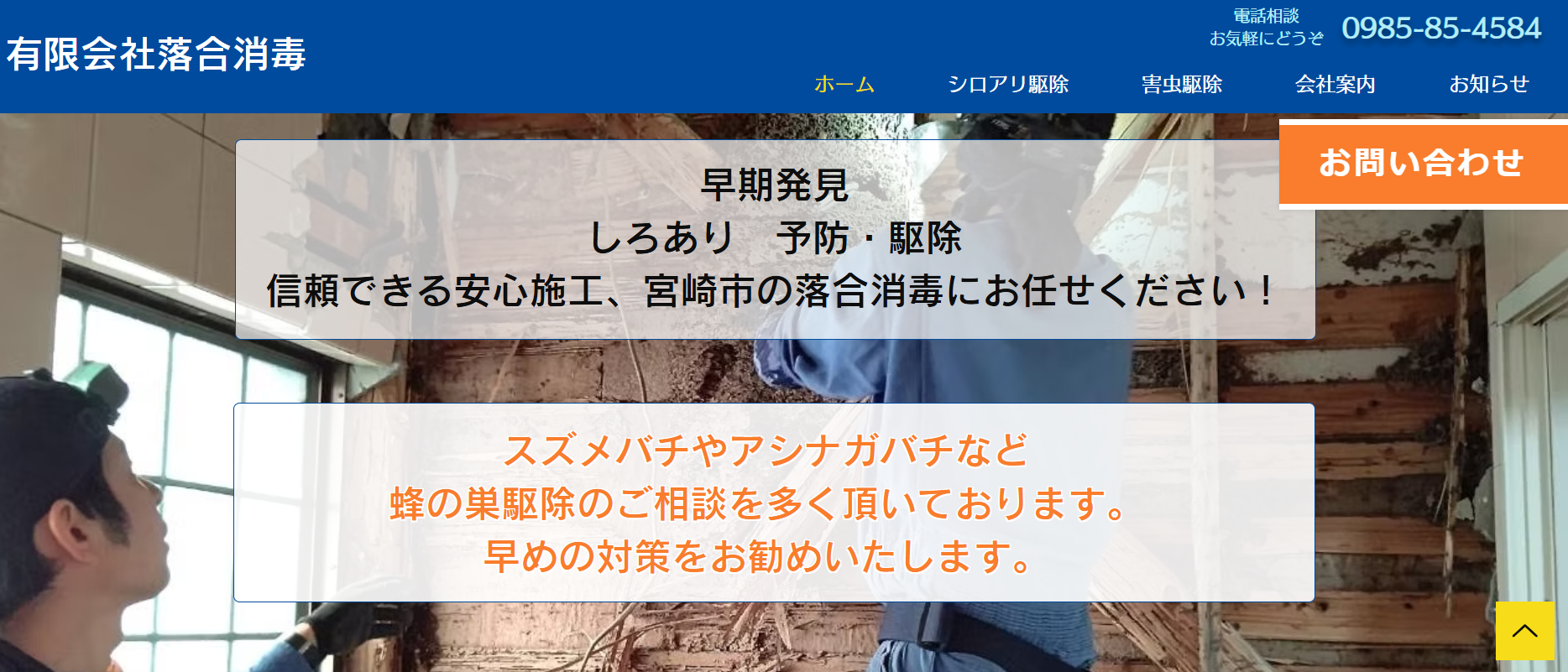 有限会社落合消毒

電話相談
お気軽にどうぞ 0985-85-4584

ホーム シロアリ駆除 害虫駆除 会社案内 お知らせ

お問い合わせ

早期発見
しろあり　予防・駆除
信頼できる安心施工、宮崎市の落合消毒にお任せください！

スズメバチやアシナガバチなど
蜂の巣駆除のご相談を多く頂いております。
早めの対策をお勧めいたします。